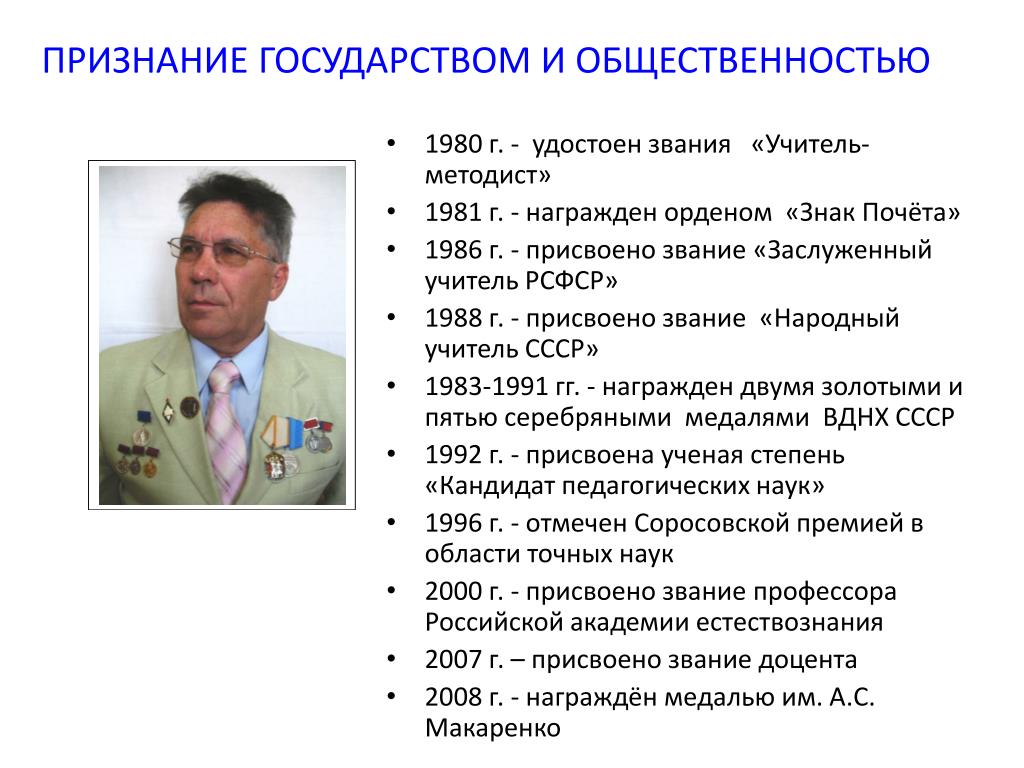 ПРИЗНАНИЕ ГОСУДАРСТВОМ И ОБЩЕСТВЕННОСТЬЮ

• 1980 г. - удостоен звания «Учитель-методист»
• 1981 г. - награжден орденом «Знак Почёта»
• 1986 г. - присвоено звание «Заслуженный учитель РСФСР»
• 1988 г. - присвоено звание «Народный учитель СССР»
• 1983-1991 гг. - награжден двумя золотыми и пятью серебряными медалями ВДНХ СССР
• 1992 г. - присвоена ученая степень «Кандидат педагогических наук»
• 1996 г. - отмечен Соросовской премией в области точных наук
• 2000 г. - присвоено звание профессора Российской академии естествознания
• 2007 г. – присвоено звание доцента
• 2008 г. - награждён медалью им. А.С. Макаренко